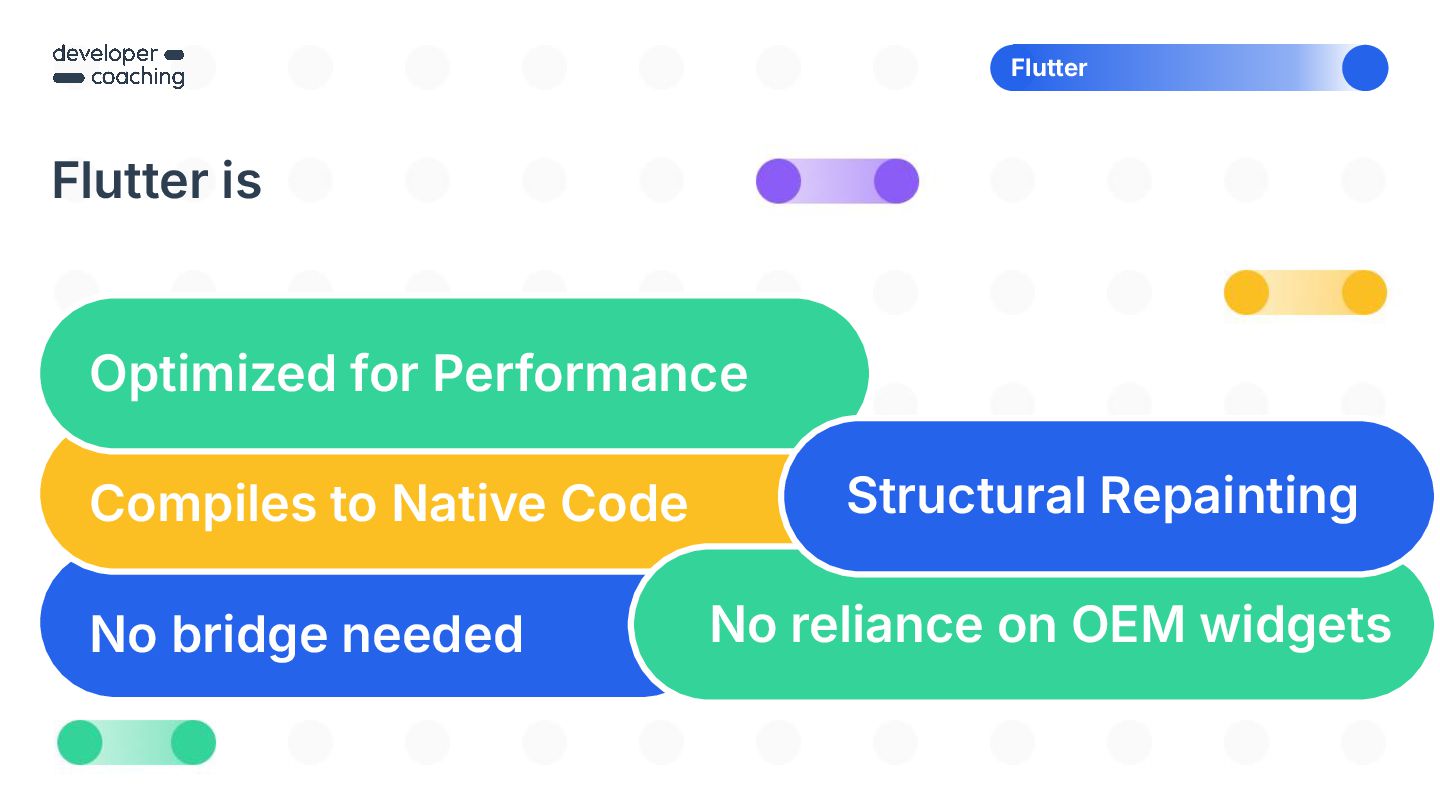 developer
coaching

Flutter

Flutter is

Optimized for Performance

Compiles to Native Code

Structural Repainting

No bridge needed

No reliance on OEM widgets